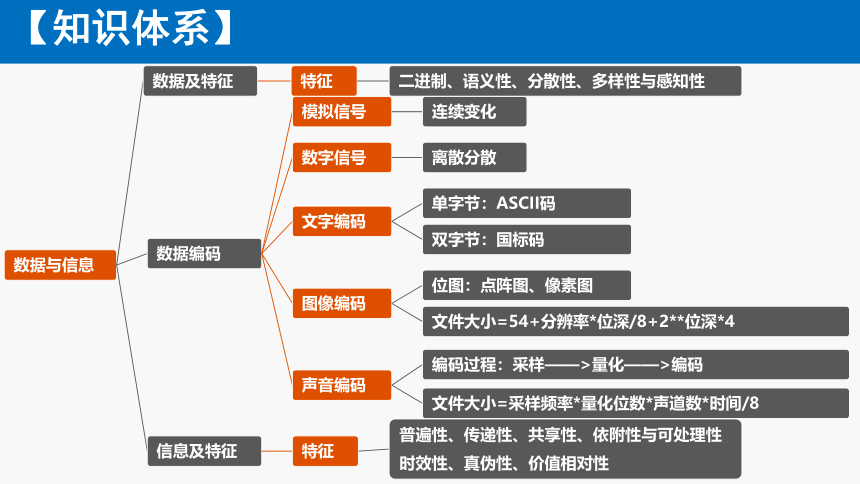 【知识体系】

数据与信息

数据及特征

特征

二进制、语义性、分散性、多样性与感知性

数据编码

模拟信号

连续变化

数字信号

离散分散

文字编码

单字节：ASCII码

双字节：国标码

图像编码

位图：点阵图、像素图

文件大小=54+分辨率*位深/8+2**位深*4

声音编码

编码过程：采样——>量化——>编码

文件大小=采样频率*量化位数*声道数*时间/8

信息及特征

特征

普遍性、传递性、共享性、依附性与可处理性
时效性、真伪性、价值相对性